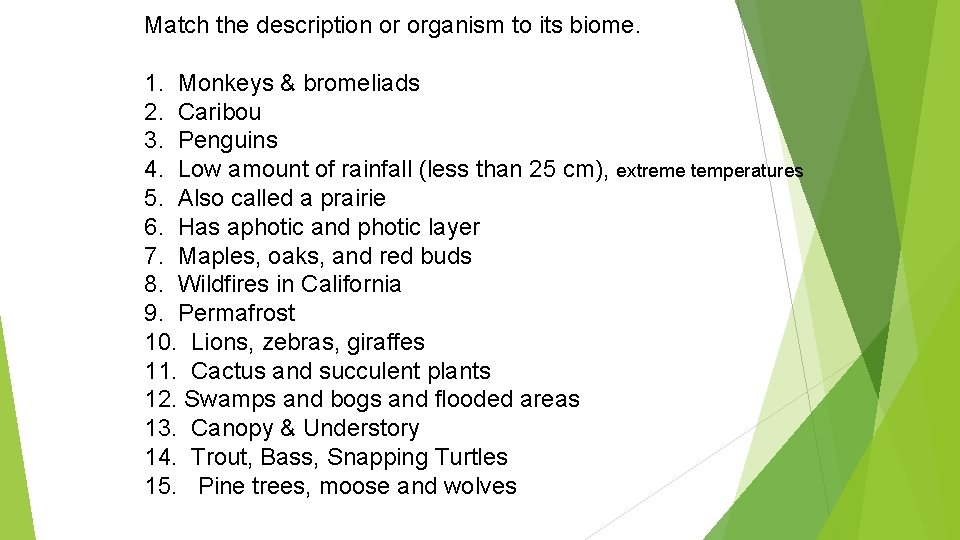 Match the description or organism to its biome.

1. Monkeys & bromeliads
2. Caribou
3. Penguins
4. Low amount of rainfall (less than 25 cm), extreme temperatures
5. Also called a prairie
6. Has aphotic and photic layer
7. Maples, oaks, and red buds
8. Wildfires in California
9. Permafrost
10. Lions, zebras, giraffes
11. Cactus and succulent plants
12. Swamps and bogs and flooded areas
13. Canopy & Understory
14. Trout, Bass, Snapping Turtles
15. Pine trees, moose and wolves